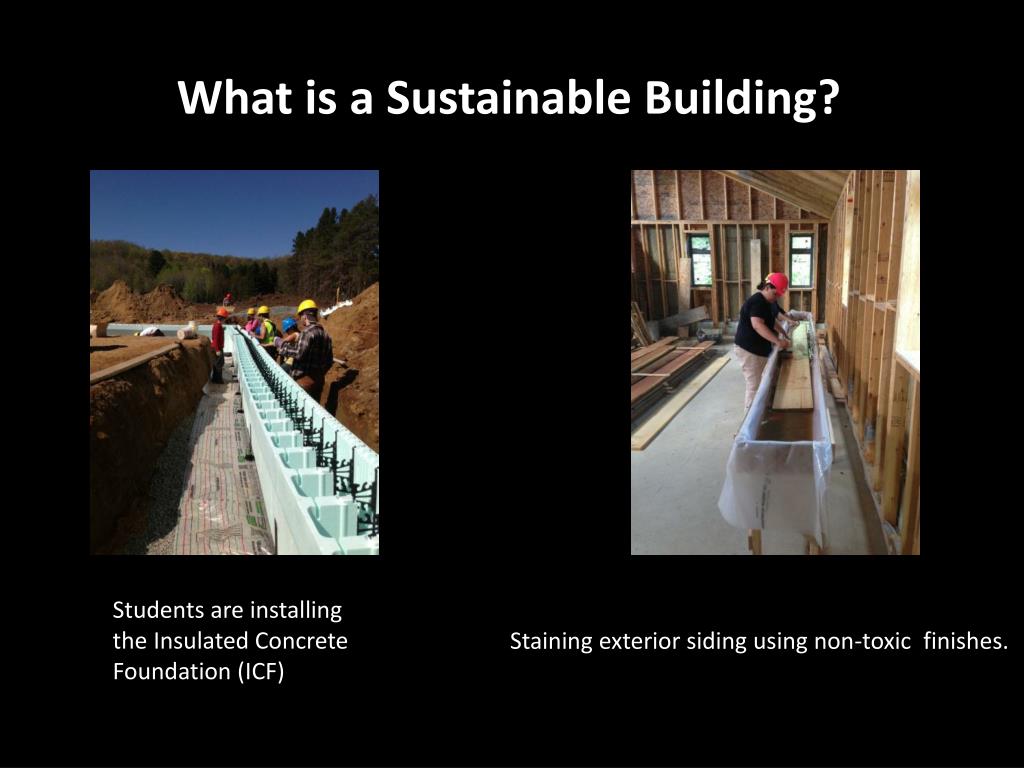 What is a Sustainable Building?

Students are installing the Insulated Concrete Foundation (ICF)

Staining exterior siding using non-toxic finishes.